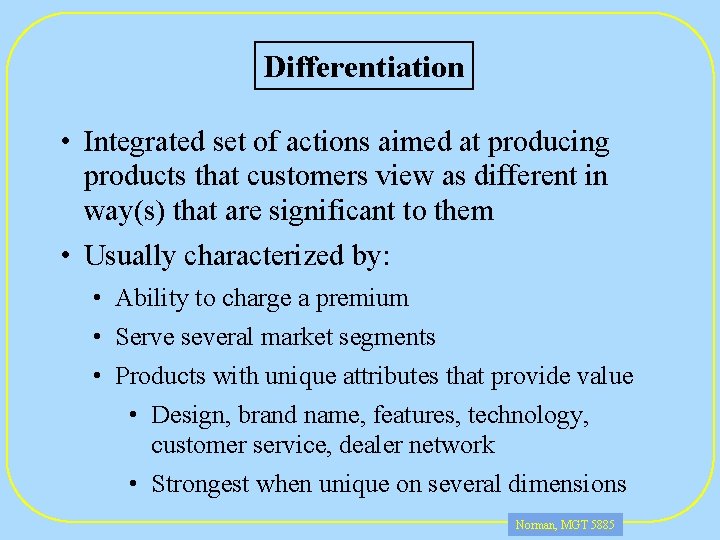 Differentiation

• Integrated set of actions aimed at producing products that customers view as different in way(s) that are significant to them

• Usually characterized by:

• Ability to charge a premium

• Serve several market segments

• Products with unique attributes that provide value

• Design, brand name, features, technology, customer service, dealer network

• Strongest when unique on several dimensions

Norman, MGT 5885